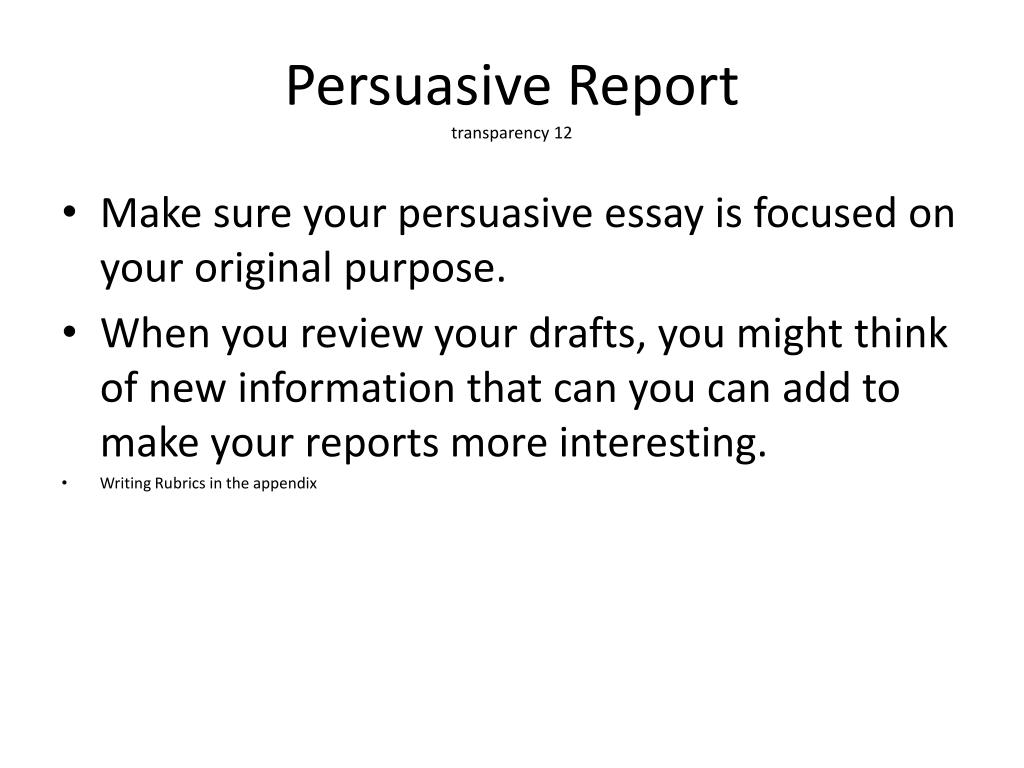 Persuasive Report
transparency 12

• Make sure your persuasive essay is focused on your original purpose.
• When you review your drafts, you might think of new information that can you can add to make your reports more interesting.
• Writing Rubrics in the appendix